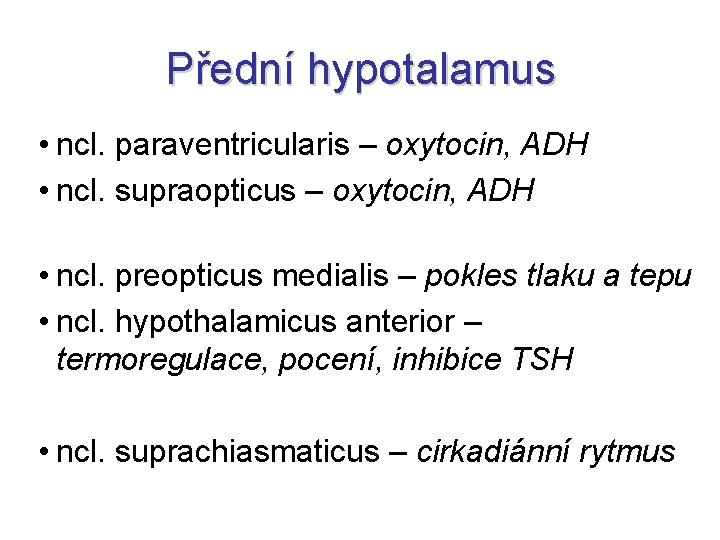 Přední hypotalamus

• ncl. paraventricularis – oxytocin, ADH
• ncl. supraopticus – oxytocin, ADH

• ncl. preopticus medialis – pokles tlaku a tepu
• ncl. hypothalamicus anterior – termoregulace, pocení, inhibice TSH

• ncl. suprachiasmaticus – cirkadiánní rytmus